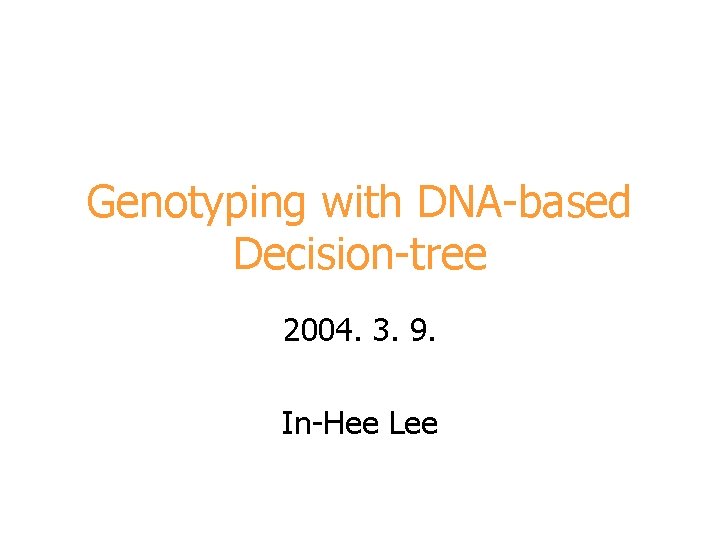 Genotyping with DNA-based Decision-tree

2004. 3. 9.

In-Hee Lee